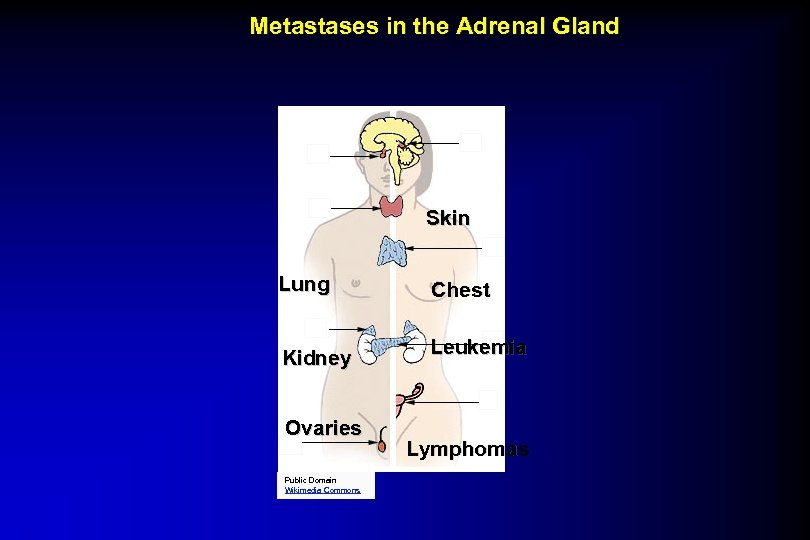 Metastases in the Adrenal Gland

Skin

Lung

Chest

Kidney

Leukemia

Ovaries

Lymphomas

Public Domain
Wikimedia Commons